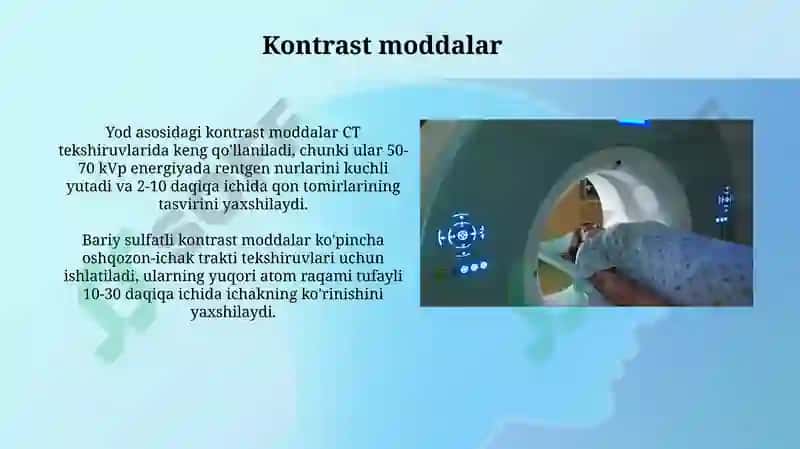 Kontrast moddalar

Yod asosidagi kontrast moddalar CT tekshiruvlarida keng qo'llaniladi, chunki ular 50-70 kVp energiyada rentgen nurlarini kuchli yutadi va 2-10 daqiqa ichida qon tomirlarining tasvirini yaxshilaydi.

Bariy sulfatli kontrast moddalar ko'pincha oshqozon-ichak trakti tekshiruvlari uchun ishlatiladi, ularning yuqori atom raqami tufayli 10-30 daqiqa ichida ichakning ko'rinishini yaxshilaydi.